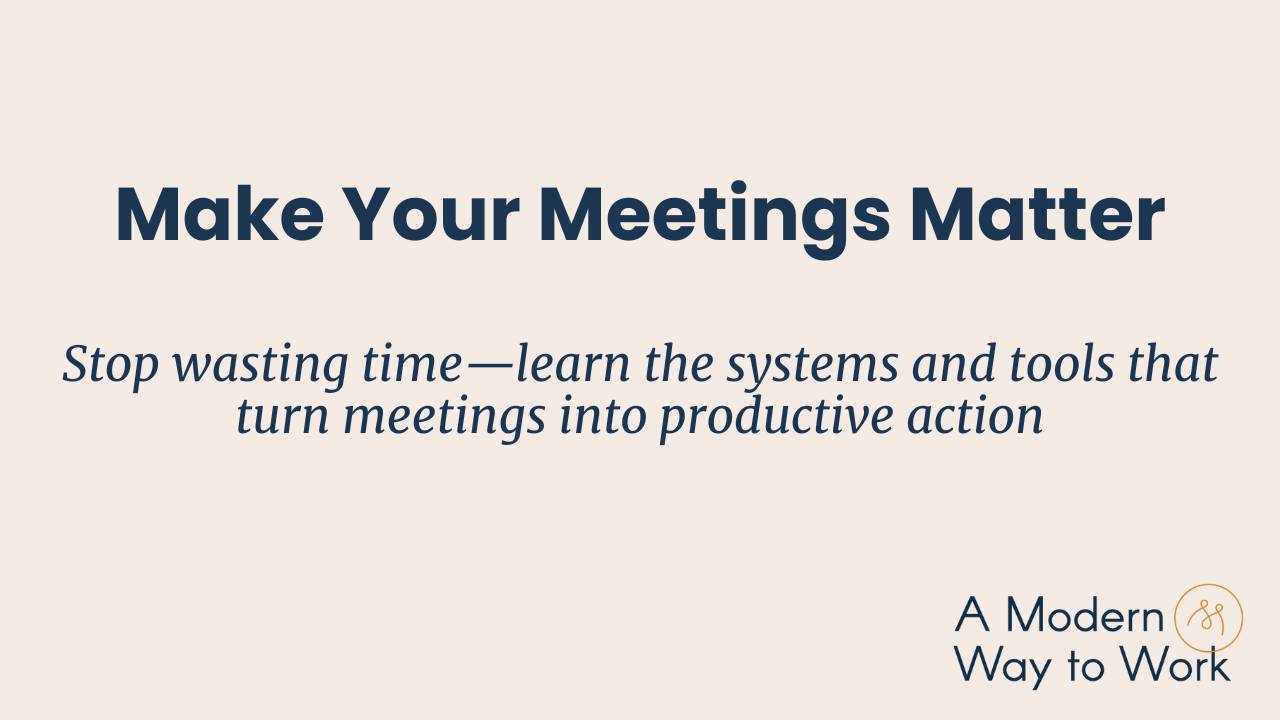 Make Your Meetings Matter

Stop wasting time—learn the systems and tools that turn meetings into productive action

A Modern Way to Work